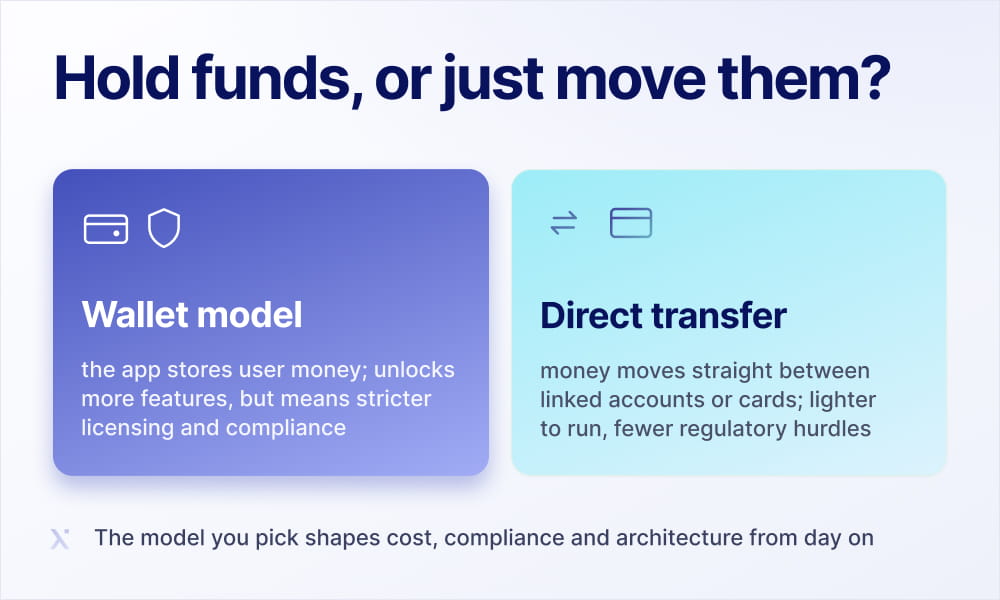 Hold funds, or just move them?

Wallet model

the app stores user money; unlocks more features, but means stricter licensing and compliance

Direct transfer

money moves straight between linked accounts or cards; lighter to run, fewer regulatory hurdles

The model you pick shapes cost, compliance and architecture from day on